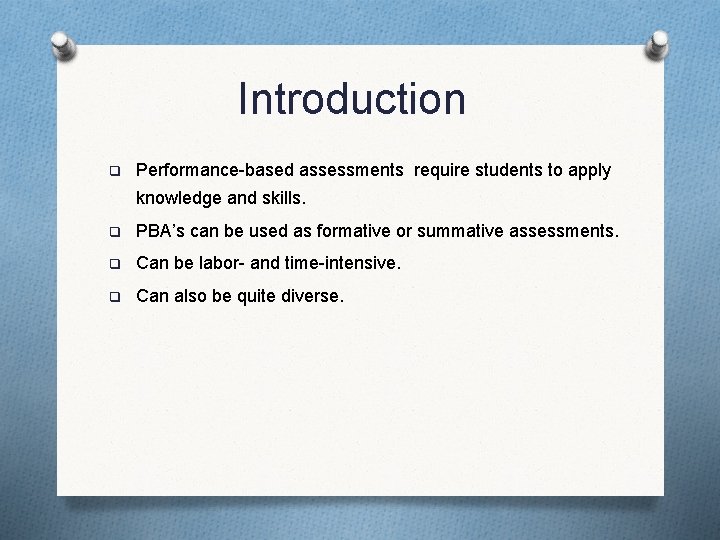 Introduction

❑ Performance-based assessments require students to apply knowledge and skills.

❑ PBA’s can be used as formative or summative assessments.

❑ Can be labor- and time-intensive.

❑ Can also be quite diverse.